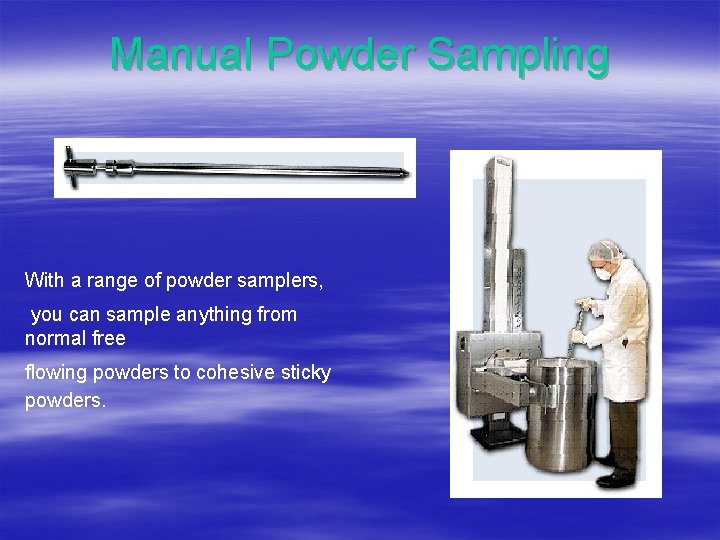 Manual Powder Sampling

With a range of powder samplers,

you can sample anything from normal free

flowing powders to cohesive sticky powders.